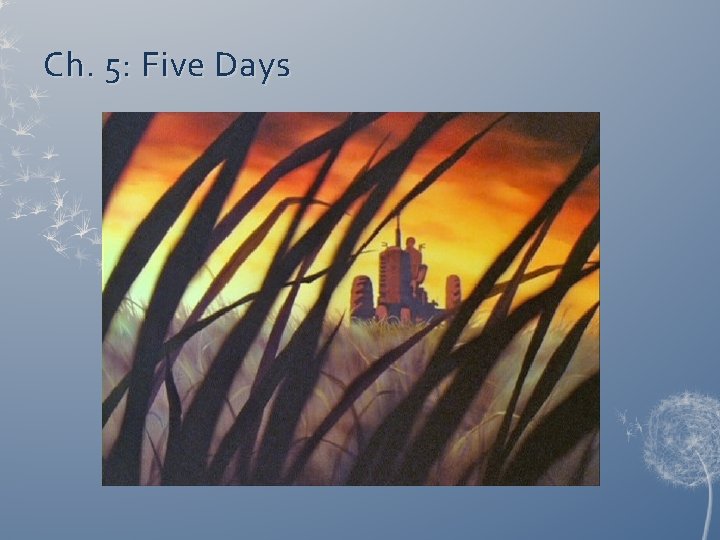 Ch. 5: Five Days